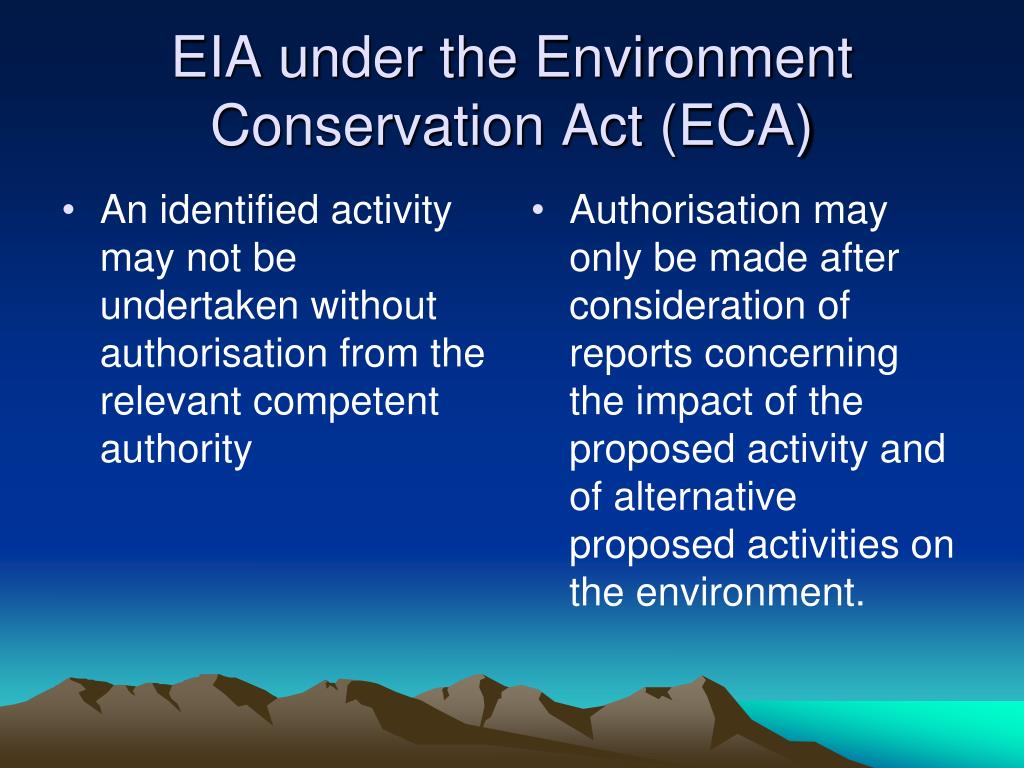 EIA under the Environment Conservation Act (ECA)

• An identified activity may not be undertaken without authorisation from the relevant competent authority

• Authorisation may only be made after consideration of reports concerning the impact of the proposed activity and of alternative proposed activities on the environment.